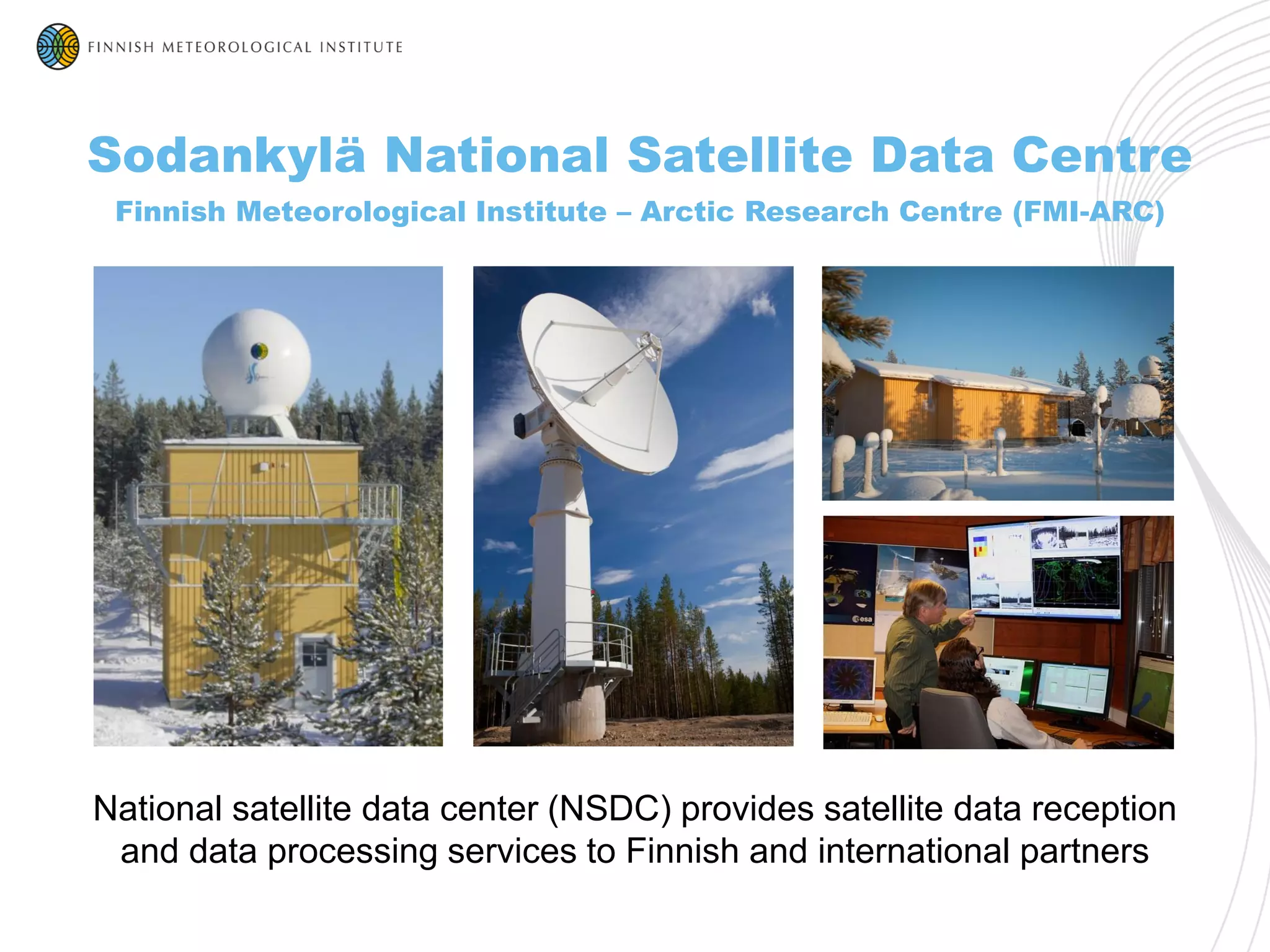 FINNISH METEOROLOGICAL INSTITUTE

Sodankylä National Satellite Data Centre

Finnish Meteorological Institute – Arctic Research Centre (FMI-ARC)

esa

National satellite data center (NSDC) provides satellite data reception and data processing services to Finnish and international partners